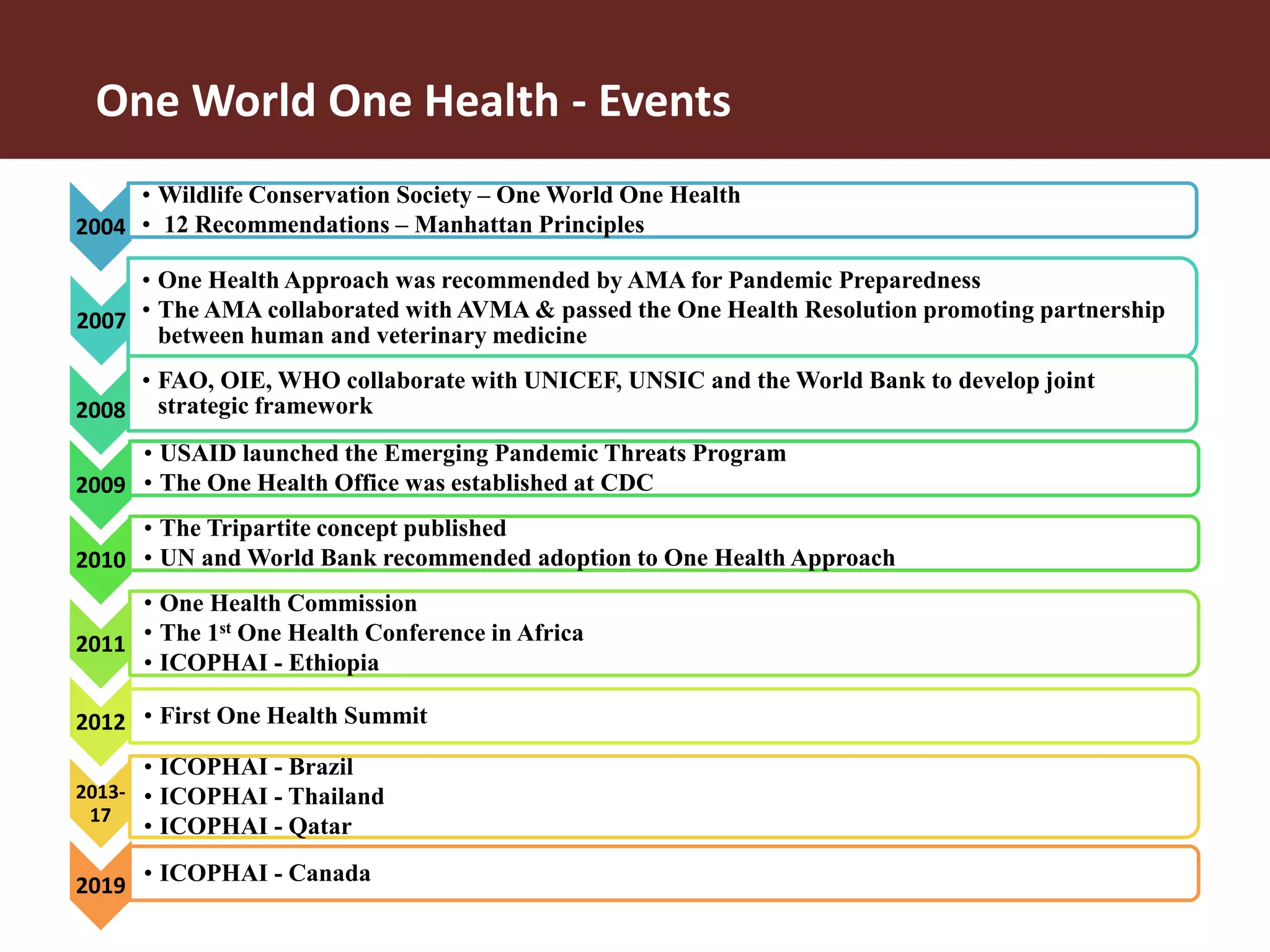 One World One Health - Events

2004
• Wildlife Conservation Society – One World One Health
• 12 Recommendations – Manhattan Principles

2007
• One Health Approach was recommended by AMA for Pandemic Preparedness
• The AMA collaborated with AVMA & passed the One Health Resolution promoting partnership between human and veterinary medicine

2008
• FAO, OIE, WHO collaborate with UNICEF, UNSIC and the World Bank to develop joint strategic framework

2009
• USAID launched the Emerging Pandemic Threats Program
• The One Health Office was established at CDC

2010
• The Tripartite concept published
• UN and World Bank recommended adoption to One Health Approach

2011
• One Health Commission
• The 1$^{st}$ One Health Conference in Africa
• ICOPHAI - Ethiopia

2012
• First One Health Summit

2013-17
• ICOPHAI - Brazil
• ICOPHAI - Thailand
• ICOPHAI - Qatar

2019
• ICOPHAI - Canada